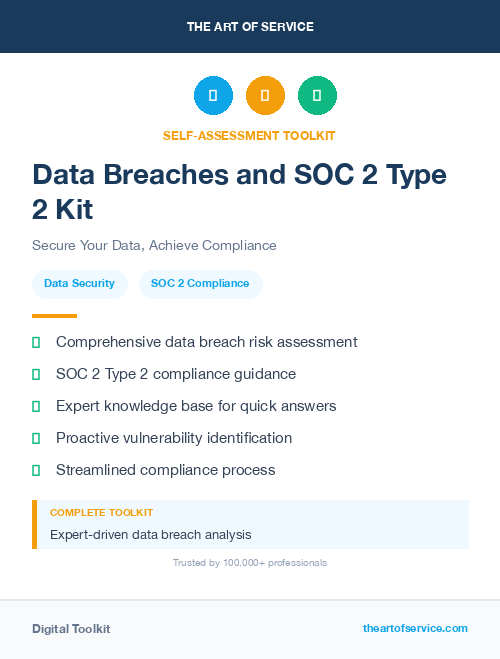 THE ART OF SERVICE

SELF-ASSESSMENT TOOLKIT

Data Breaches and SOC 2 Type 2 Kit

Secure Your Data, Achieve Compliance

Data Security

SOC 2 Compliance

Comprehensive data breach risk assessment

SOC 2 Type 2 compliance guidance

Expert knowledge base for quick answers

Proactive vulnerability identification

Streamlined compliance process

COMPLETE TOOLKIT

Expert-driven data breach analysis

Trusted by 100,000+ professionals

Digital Toolkit

theartofservice.com